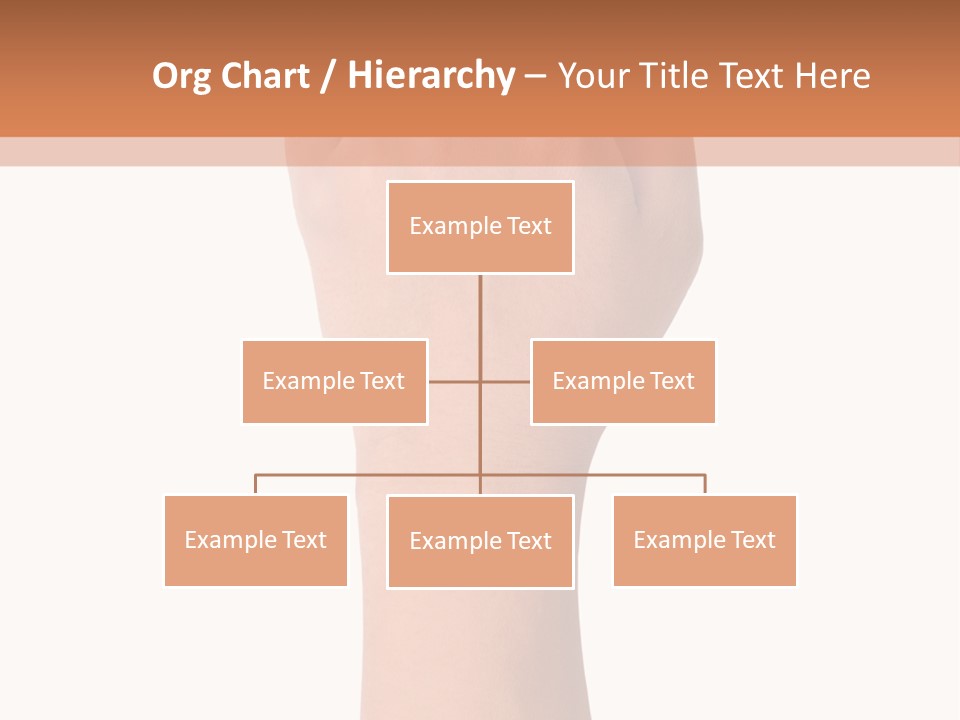 Org Chart / Hierarchy – Your Title Text Here

Example Text

Example Text

Example Text

Example Text

Example Text

Example Text